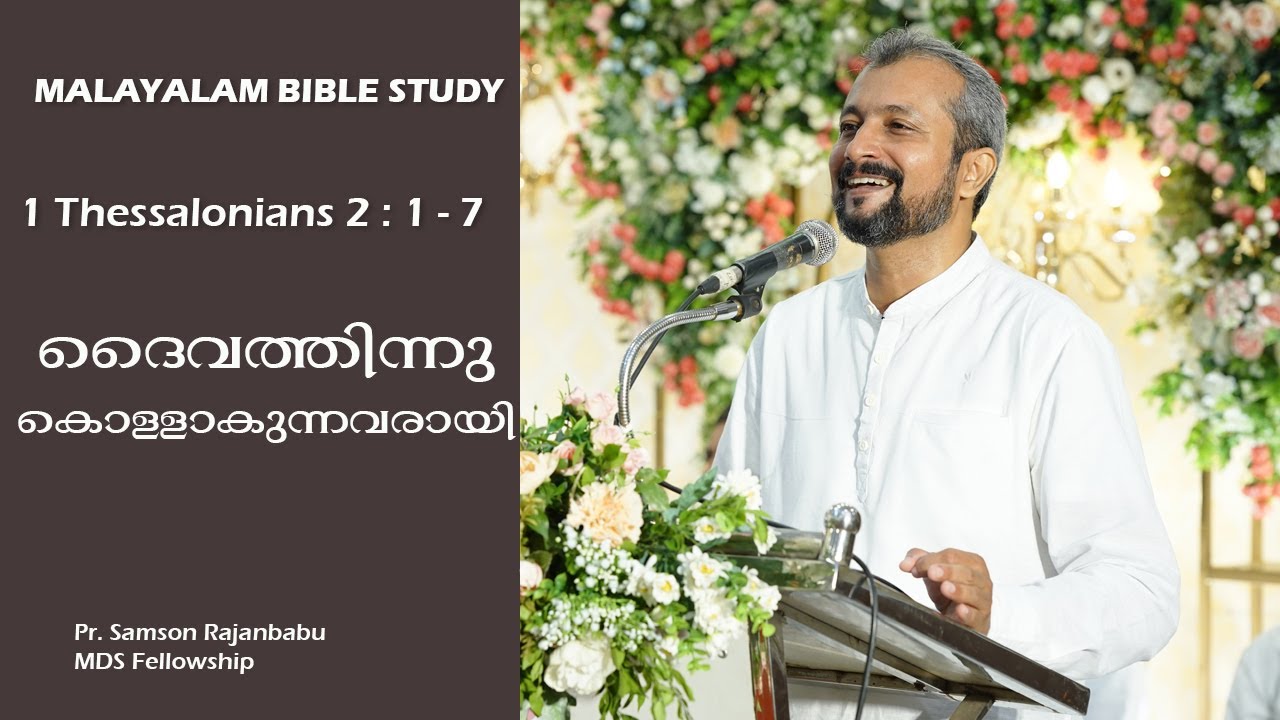 MALAYALAM BIBLE STUDY

1 Thessalonians 2 : 1 - 7

ദൈവത്തിന്നു
കൊള്ളാകുന്നവരായി

Pr. Samson Rajanbabu
MDS Fellowship